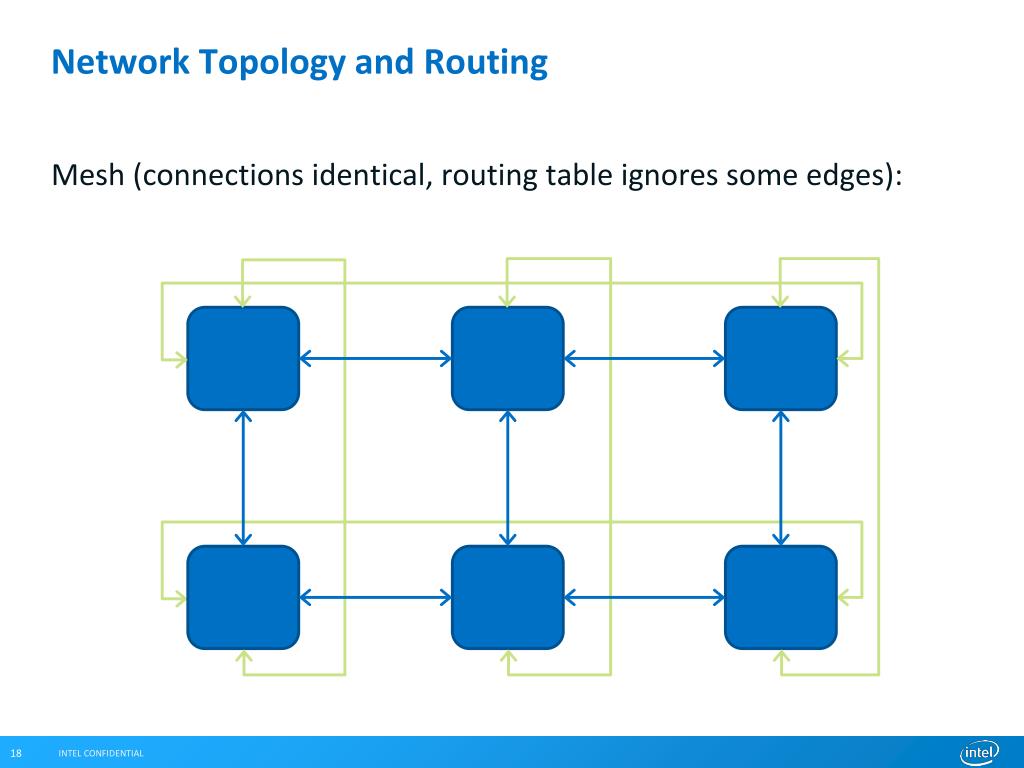 Network Topology and Routing

Mesh (connections identical, routing table ignores some edges):

18 INTEL CONFIDENTIAL

intel